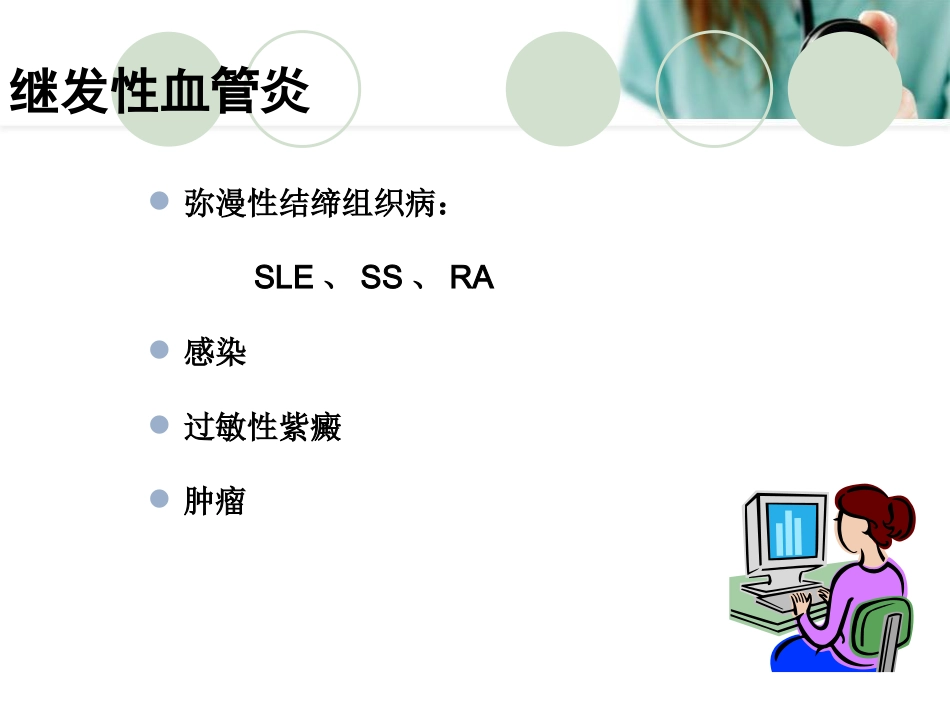 继发性血管炎

• 弥漫性结缔组织病：

SLE、SS、RA

• 感染

• 过敏性紫癜

• 肿瘤